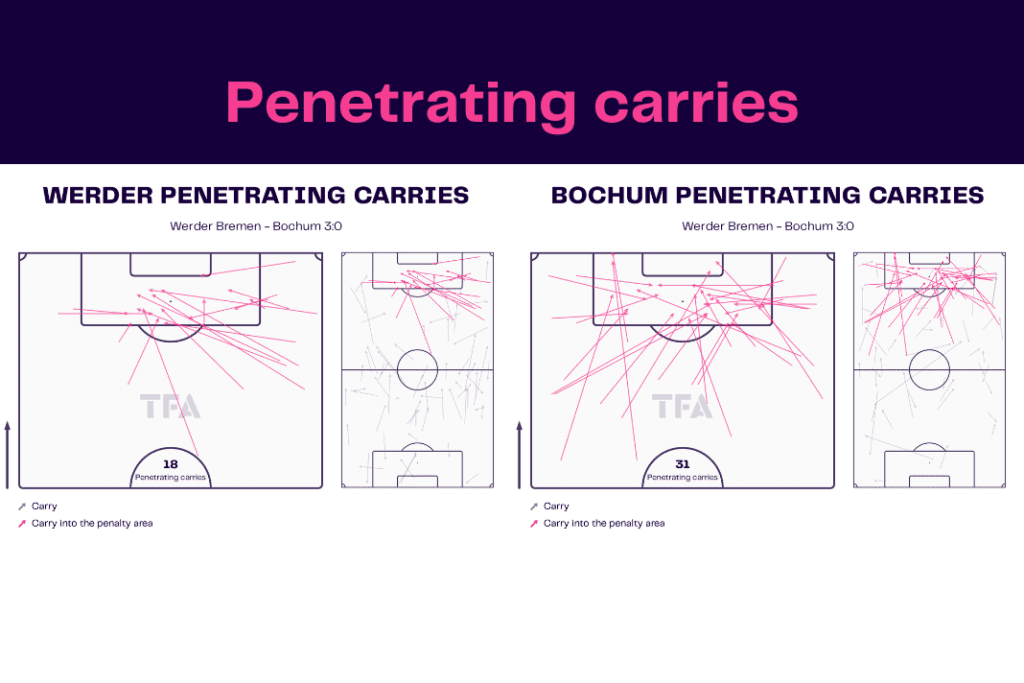 Penetrating carries

WERDER PENETRATING CARRIES

Werder Bremen - Bochum 3:0

TFA

18
Penetrating carries

Carry
Carry into the penalty area

BOCHUM PENETRATING CARRIES

Werder Bremen - Bochum 3:0

TFA

31
Penetrating carries

Carry
Carry into the penalty area